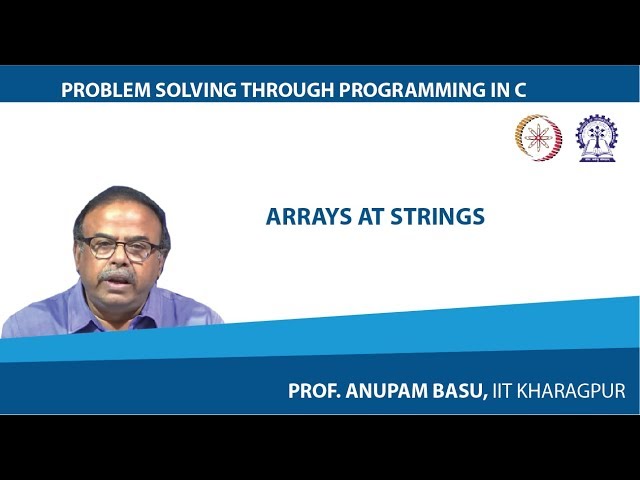 PROBLEM SOLVING THROUGH PROGRAMMING IN C

ARRAYS AT STRINGS

PROF. ANUPAM BASU, IIT KHARAGPUR